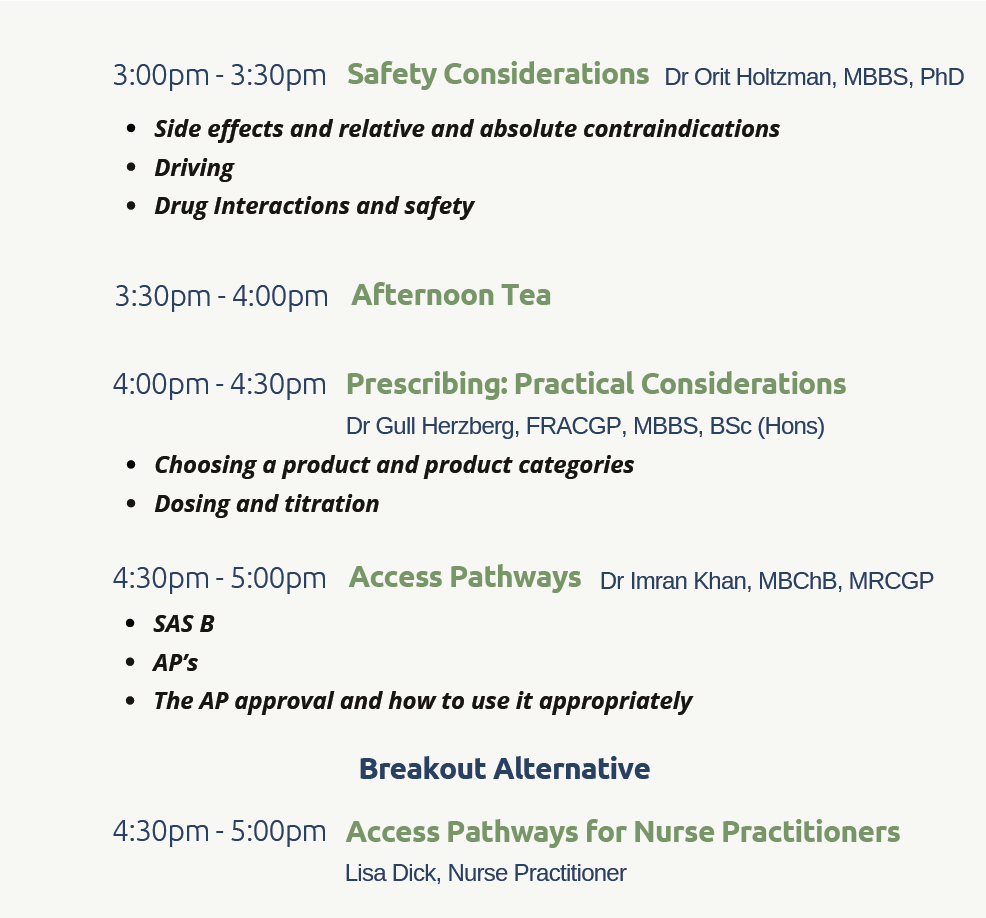 3:00pm - 3:30pm Safety Considerations Dr Orit Holtzman, MBBS, PhD

- Side effects and relative and absolute contraindications
- Driving
- Drug Interactions and safety

3:30pm - 4:00pm Afternoon Tea

4:00pm - 4:30pm Prescribing: Practical Considerations
Dr Gull Herzberg, FRACGP, MBBS, BSc (Hons)

- Choosing a product and product categories
- Dosing and titration

4:30pm - 5:00pm Access Pathways Dr Imran Khan, MBChB, MRCGP

- SAS B
- AP's
- The AP approval and how to use it appropriately

Breakout Alternative

4:30pm - 5:00pm Access Pathways for Nurse Practitioners
Lisa Dick, Nurse Practitioner